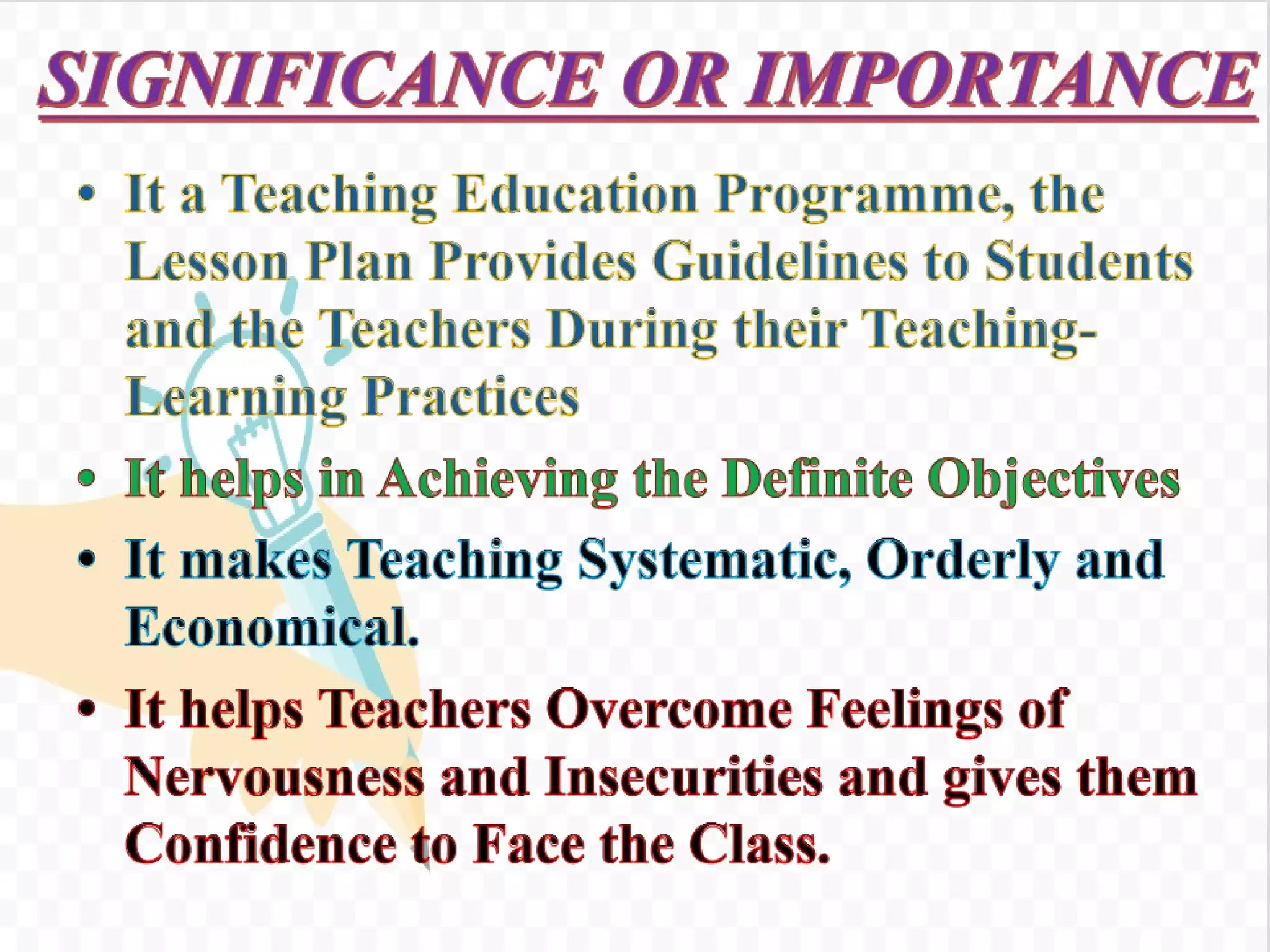 SIGNIFICANCE OR IMPORTANCE

• It a Teaching Education Programme, the Lesson Plan Provides Guidelines to Students and the Teachers During their Teaching-Learning Practices

• It helps in Achieving the Definite Objectives

• It makes Teaching Systematic, Orderly and Economical.

• It helps Teachers Overcome Feelings of Nervousness and Insecurities and gives them Confidence to Face the Class.